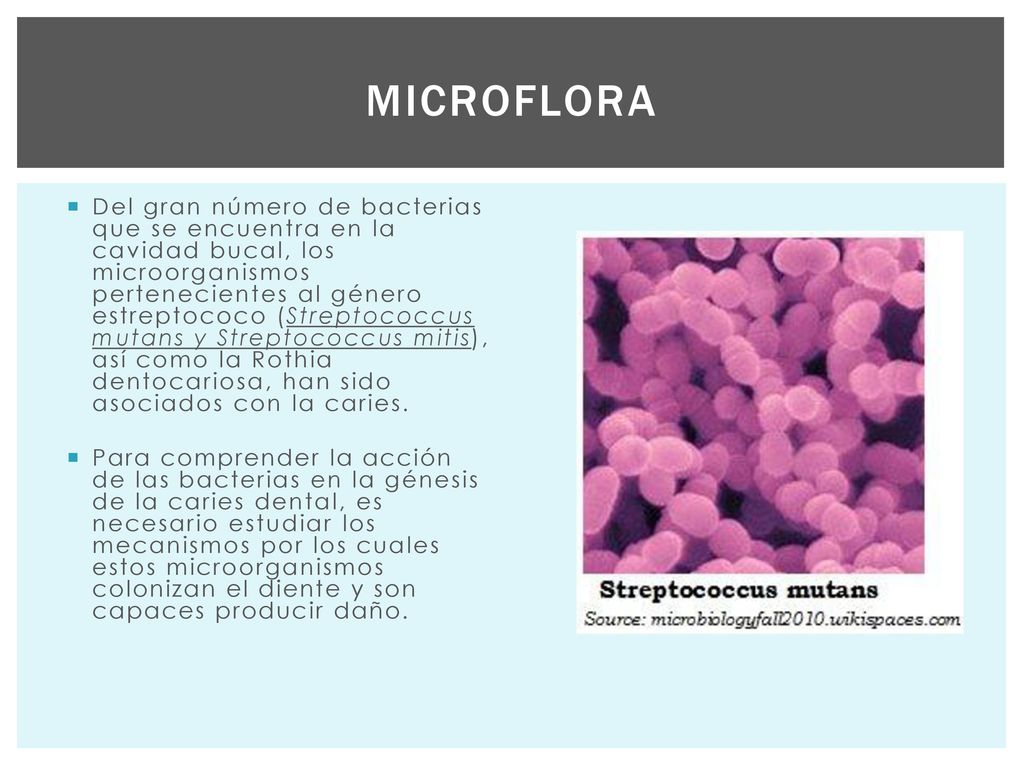 MICROFLORA

Del gran número de bacterias que se encuentra en la cavidad bucal, los microorganismos pertenecientes al género estreptococo (Streptococcus mutans y Streptococcus mitis), así como la Rothia dentocariosa, han sido asociados con la caries.

Para comprender la acción de las bacterias en la génesis de la caries dental, es necesario estudiar los mecanismos por los cuales estos microorganismos colonizan el diente y son capaces producir daño.

Streptococcus mutans
Source: microbiologyfall2010.wikispaces.com